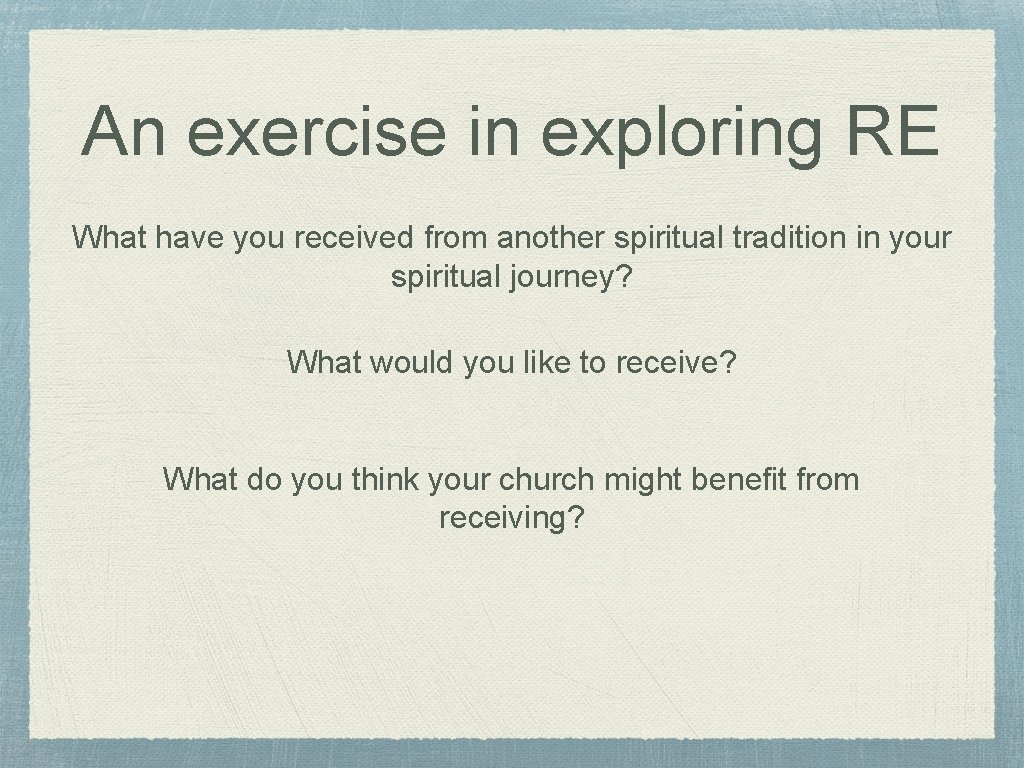 An exercise in exploring RE

What have you received from another spiritual tradition in your spiritual journey?

What would you like to receive?

What do you think your church might benefit from receiving?